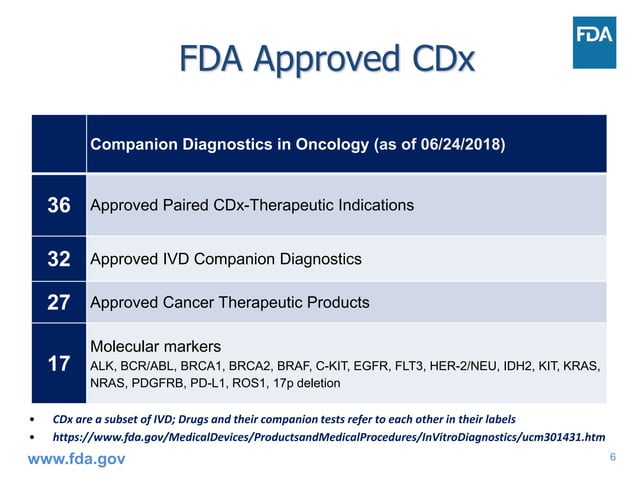 FDA

FDA Approved CDx

| | Companion Diagnostics in Oncology (as of 06/24/2018) |
|---|---|
| 36 | Approved Paired CDx-Therapeutic Indications |
| 32 | Approved IVD Companion Diagnostics |
| 27 | Approved Cancer Therapeutic Products |
| 17 | Molecular markers ALK, BCR/ABL, BRCA1, BRCA2, BRAF, C-KIT, EGFR, FLT3, HER-2/NEU, IDH2, KIT, KRAS, NRAS, PDGFRB, PD-L1, ROS1, 17p deletion |

• CDx are a subset of IVD; Drugs and their companion tests refer to each other in their labels
• https://www.fda.gov/MedicalDevices/ProductsandMedicalProcedures/InVitroDiagnostics/ucm301431.htm

www.fda.gov

6